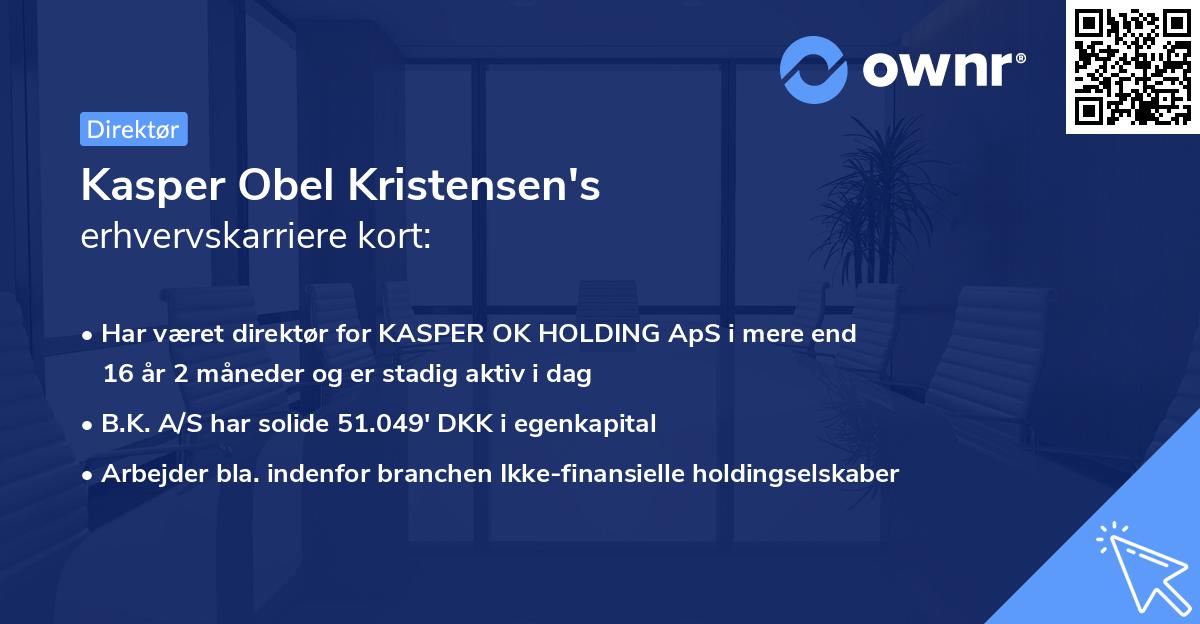 ownr®

Direktør

Kasper Obel Kristensen's
erhvervskarriere kort:

• Har været direktør for KASPER OK HOLDING ApS i mere end 16 år 2 måneder og er stadig aktiv i dag
• B.K. A/S har solide 51.049' DKK i egenkapital
• Arbejder bla. indenfor branchen Ikke-finansielle holdingselskaber